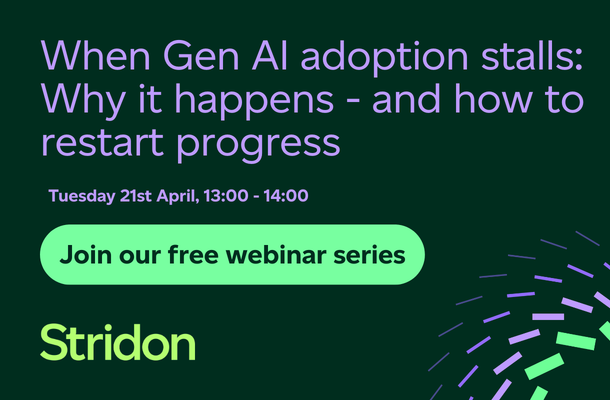 When Gen AI adoption stalls: Why it happens - and how to restart progress

Tuesday 21st April, 13:00 - 14:00

Join our free webinar series

Stridon